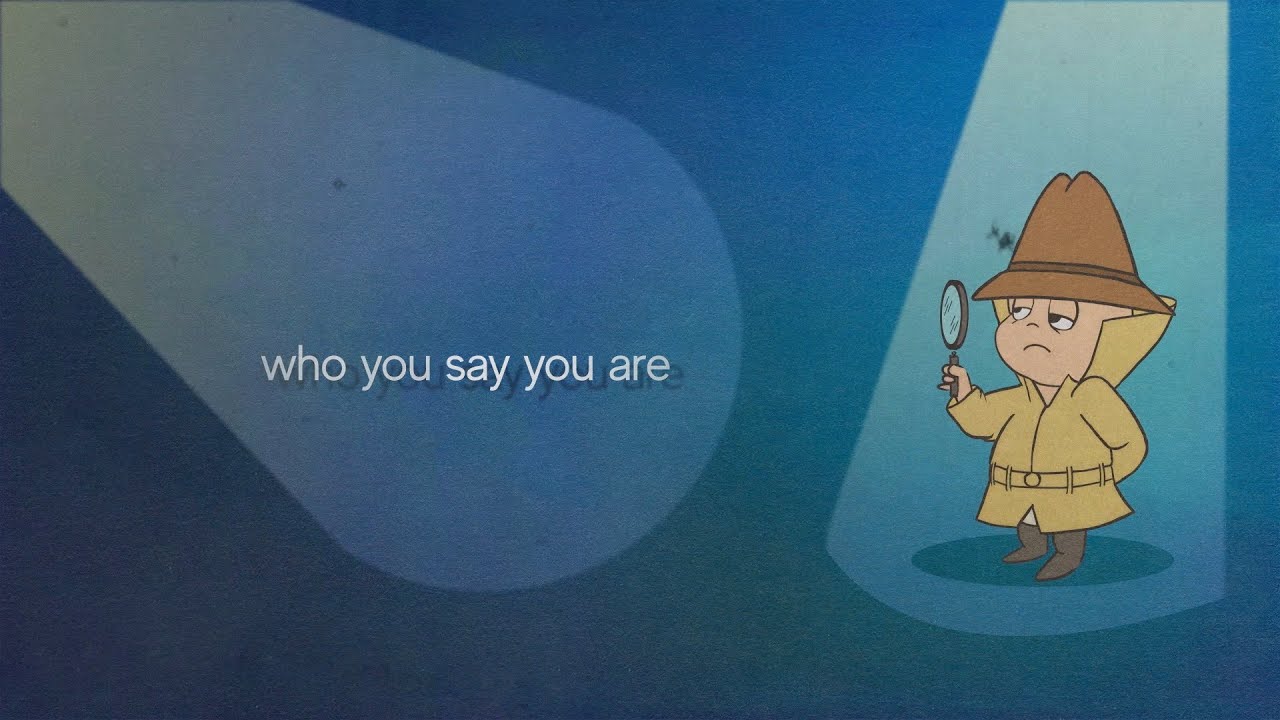 who you say you are